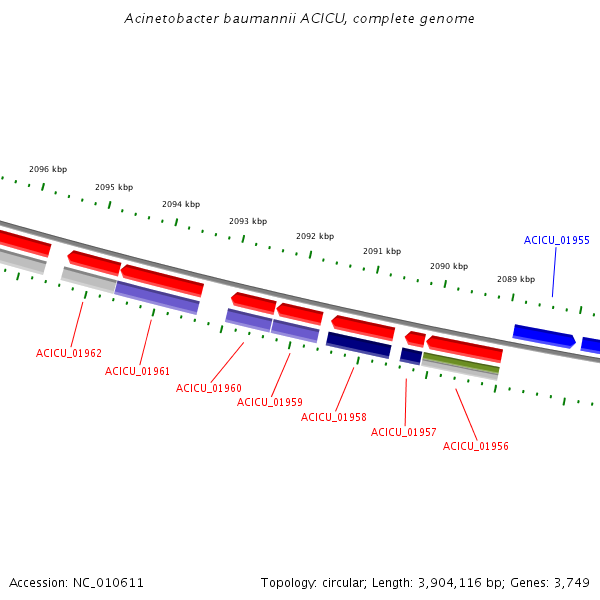 Acinetobacter baumannii ACICU, complete genome

2096 kbp
2095 kbp
2094 kbp
2093 kbp
2092 kbp
2091 kbp
2090 kbp
2089 kbp

ACICU_01955

ACICU_01962
ACICU_01961
ACICU_01960
ACICU_01959
ACICU_01958
ACICU_01957
ACICU_01956

Accession: NC_010611

Topology: circular; Length: 3,904,116 bp; Genes: 3,749